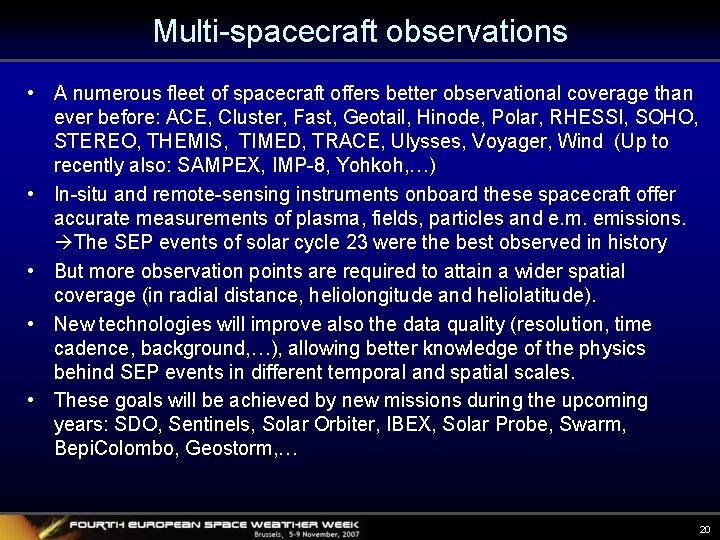 Multi-spacecraft observations

• A numerous fleet of spacecraft offers better observational coverage than ever before: ACE, Cluster, Fast, Geotail, Hinode, Polar, RHESSI, SOHO, STEREO, THEMIS, TIMED, TRACE, Ulysses, Voyager, Wind (Up to recently also: SAMPEX, IMP-8, Yohkoh,…)

• In-situ and remote-sensing instruments onboard these spacecraft offer accurate measurements of plasma, fields, particles and e.m. emissions. →The SEP events of solar cycle 23 were the best observed in history

• But more observation points are required to attain a wider spatial coverage (in radial distance, heliolongitude and heliolatitude).

• New technologies will improve also the data quality (resolution, time cadence, background,…), allowing better knowledge of the physics behind SEP events in different temporal and spatial scales.

• These goals will be achieved by new missions during the upcoming years: SDO, Sentinels, Solar Orbiter, IBEX, Solar Probe, Swarm, BepiColombo, Geostorm,…

FOURTH EUROPEAN SPACE WEATHER WEEK
Brussels, 5-9 November, 2007

20